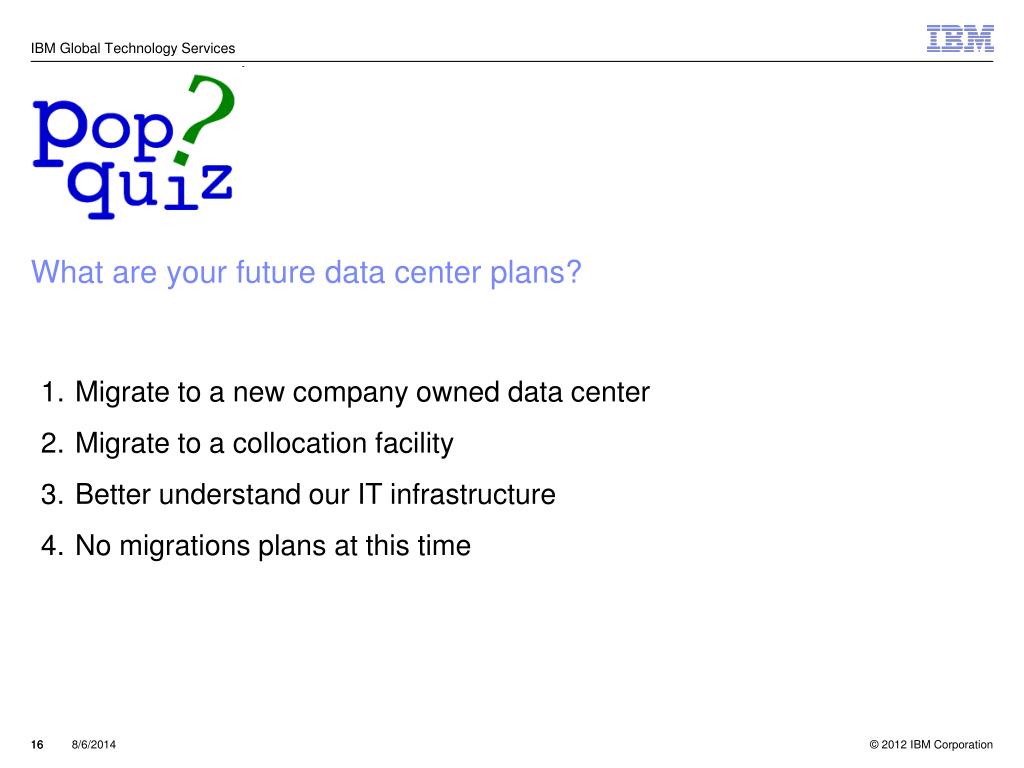 IBM Global Technology Services

IBM

pop? quiz

What are your future data center plans?

1. Migrate to a new company owned data center
2. Migrate to a collocation facility
3. Better understand our IT infrastructure
4. No migrations plans at this time

16 8/6/2014

© 2012 IBM Corporation